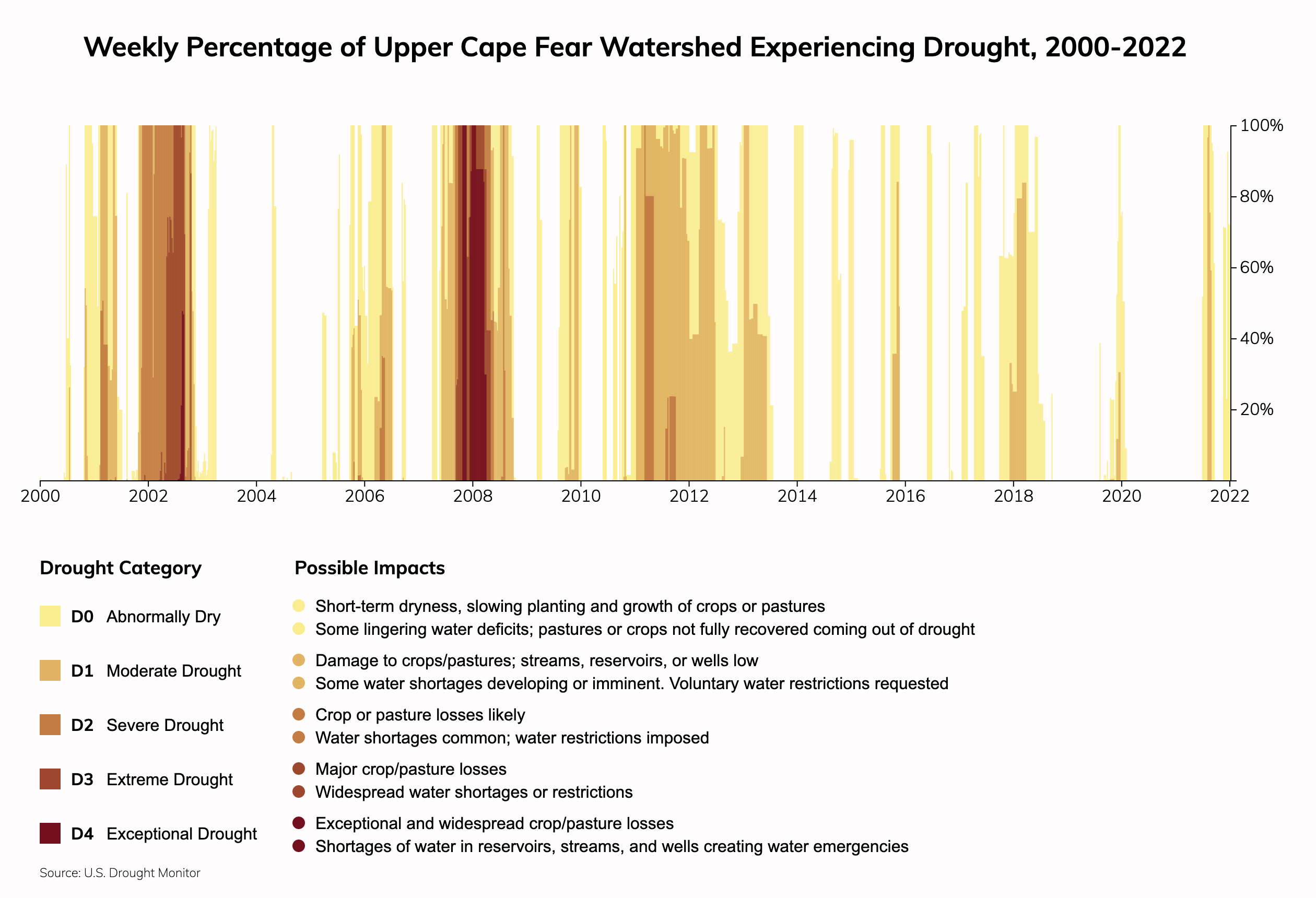 Weekly Percentage of Upper Cape Fear Watershed Experiencing Drought, 2000-2022

100%
80%
60%
40%
20%

2000 2002 2004 2006 2008 2010 2012 2014 2016 2018 2020 2022

Drought Category

D0 Abnormally Dry

D1 Moderate Drought

D2 Severe Drought

D3 Extreme Drought

D4 Exceptional Drought

Possible Impacts

Short-term dryness, slowing planting and growth of crops or pastures
Some lingering water deficits; pastures or crops not fully recovered coming out of drought

Damage to crops/pastures; streams, reservoirs, or wells low
Some water shortages developing or imminent. Voluntary water restrictions requested

Crop or pasture losses likely
Water shortages common; water restrictions imposed

Major crop/pasture losses
Widespread water shortages or restrictions

Exceptional and widespread crop/pasture losses
Shortages of water in reservoirs, streams, and wells creating water emergencies

Source: U.S. Drought Monitor